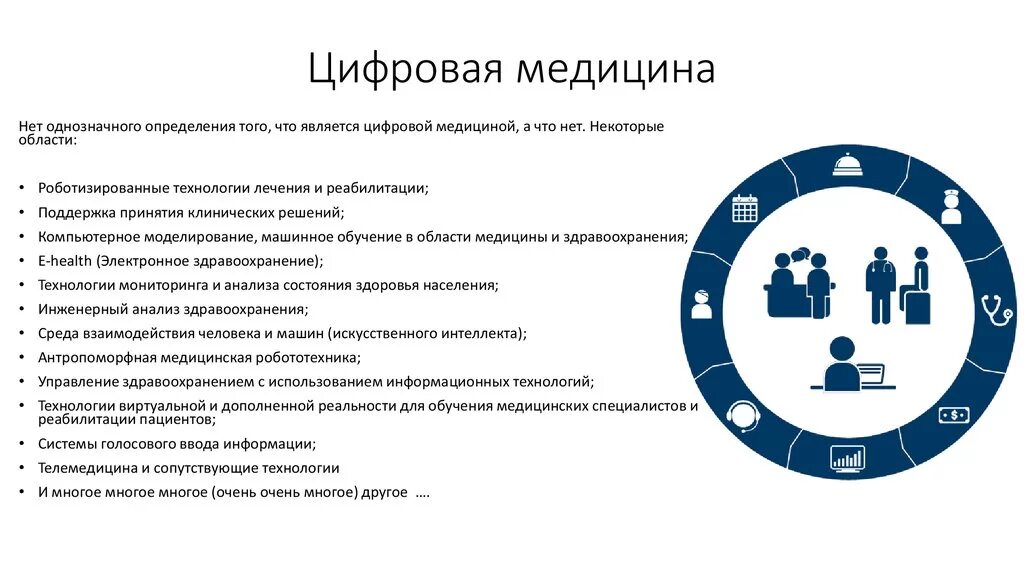 Цифровая медицина

Нет однозначного определения того, что является цифровой медициной, а что нет. Некоторые области:

• Роботизированные технологии лечения и реабилитации;
• Поддержка принятия клинических решений;
• Компьютерное моделирование, машинное обучение в области медицины и здравоохранения;
• E-health (Электронное здравоохранение);
• Технологии мониторинга и анализа состояния здоровья населения;
• Инженерный анализ здравоохранения;
• Среда взаимодействия человека и машин (искусственного интеллекта);
• Антропоморфная медицинская робототехника;
• Управление здравоохранением с использованием информационных технологий;
• Технологии виртуальной и дополненной реальности для обучения медицинских специалистов и реабилитации пациентов;
• Системы голосового ввода информации;
• Телемедицина и сопутствующие технологии
• И многое многое многое (очень очень многое) другое ....